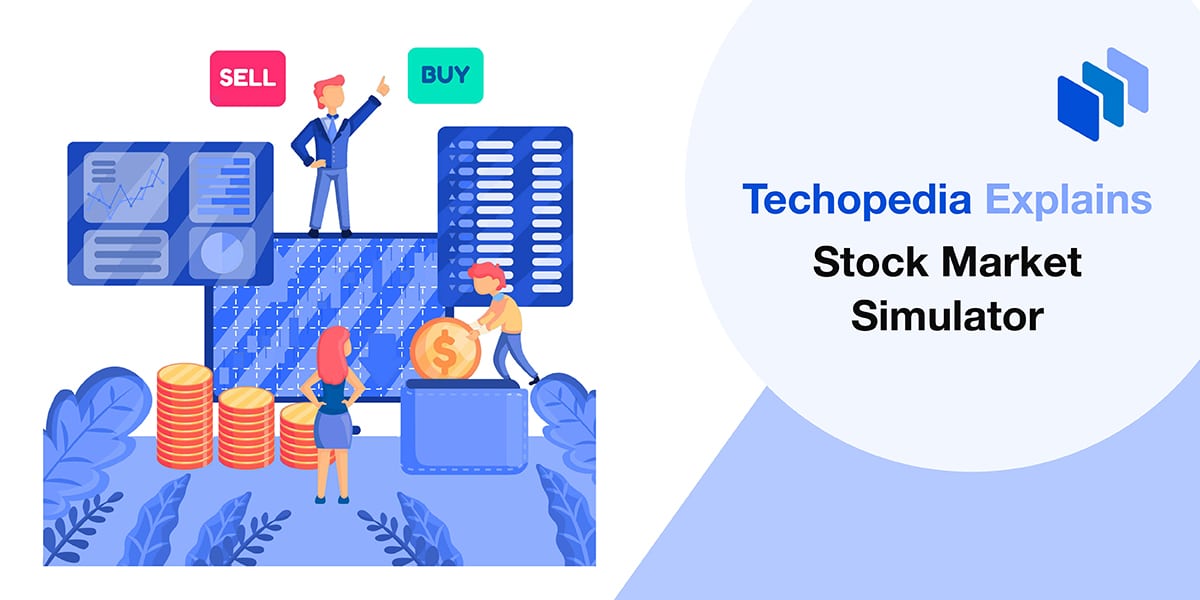 SELL

BUY

$

Techopedia Explains

Stock Market Simulator